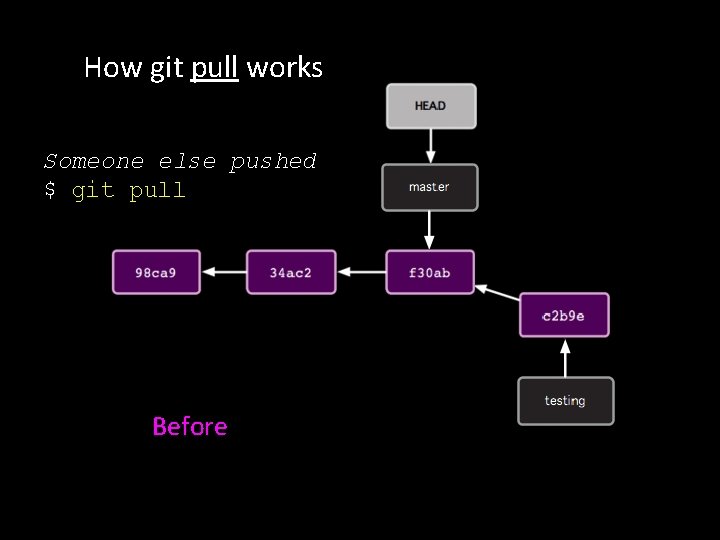 How git pull works

Someone else pushed
$ git pull

HEAD

master

98ca9

34ac2

f30ab

c2b9e

testing

Before